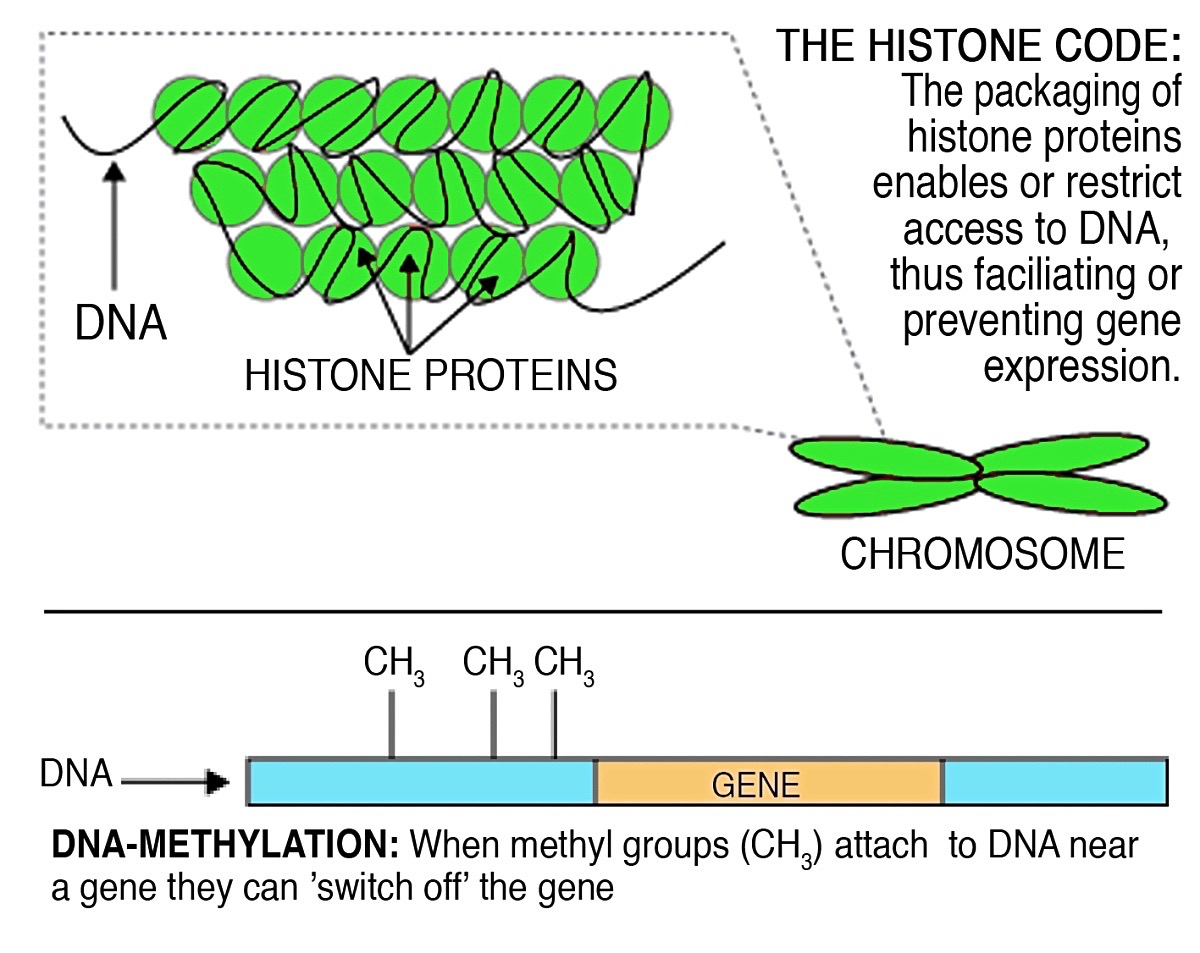 THE HISTONE CODE: The packaging of histone proteins enables or restrict access to DNA, thus faciliating or preventing gene expression.

DNA

HISTONE PROTEINS

CHROMOSOME

$CH_3$ $CH_3$ $CH_3$

DNA

GENE

DNA-METHYLATION: When methyl groups ($CH_3$) attach to DNA near a gene they can 'switch off' the gene